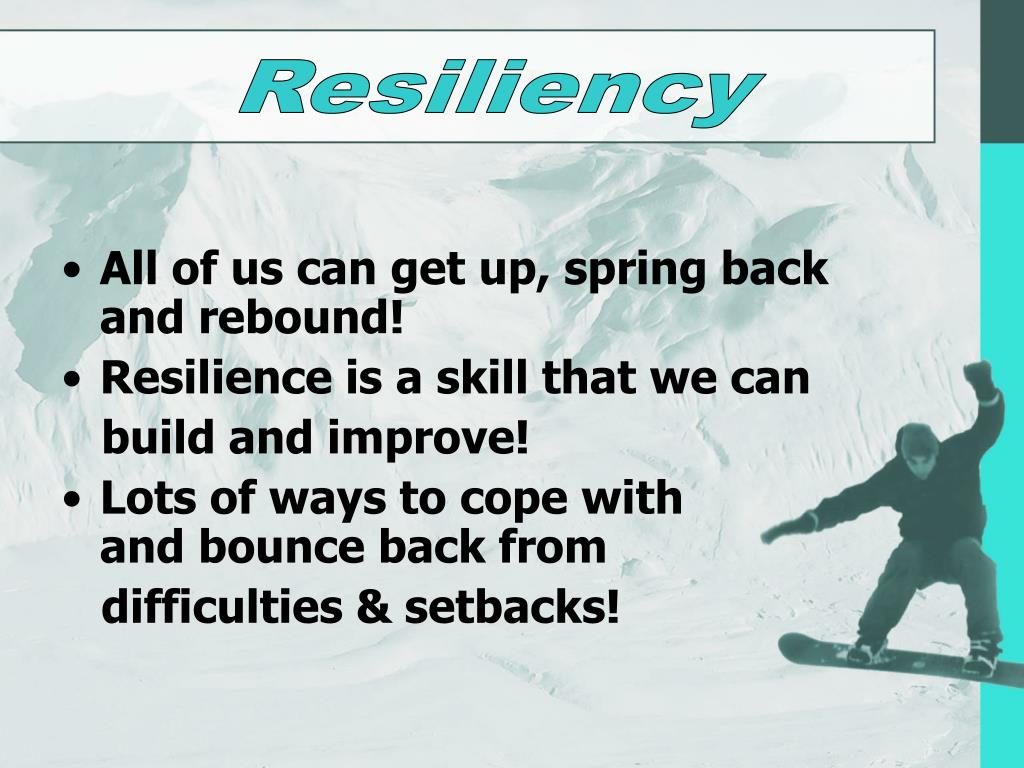 Resiliency

• All of us can get up, spring back and rebound!
• Resilience is a skill that we can build and improve!
• Lots of ways to cope with and bounce back from difficulties & setbacks!